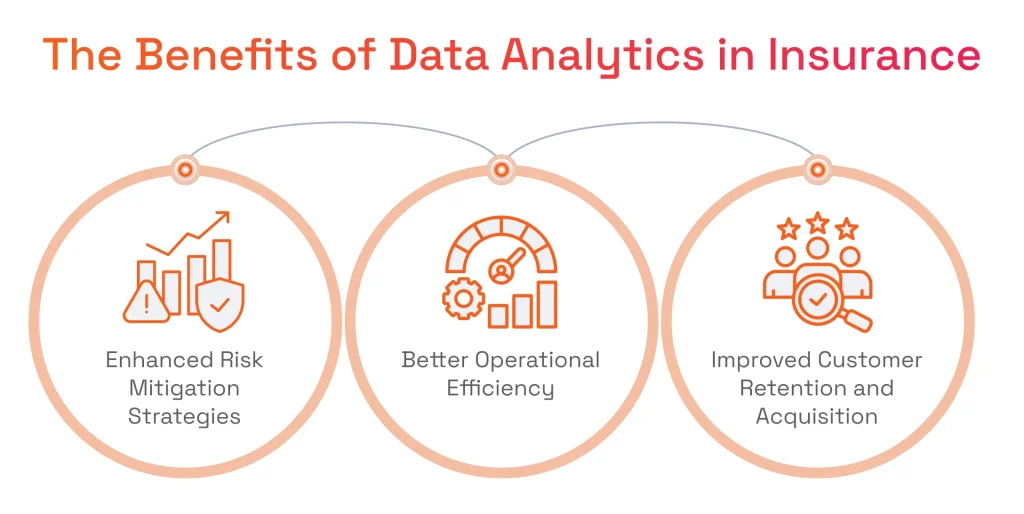 The Benefits of Data Analytics in Insurance

Enhanced Risk Mitigation Strategies

Better Operational Efficiency

Improved Customer Retention and Acquisition